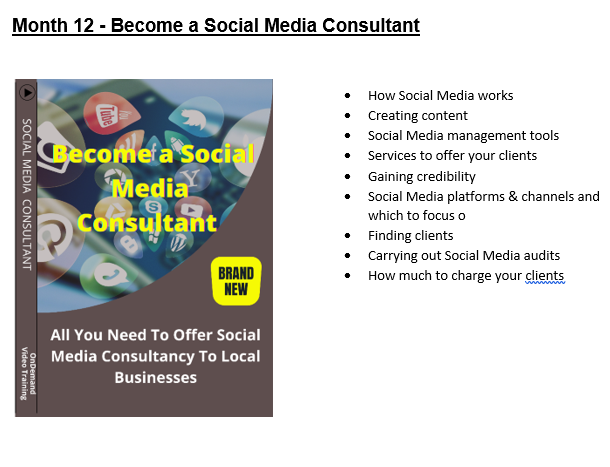 Month 12 - Become a Social Media Consultant

SOCIAL MEDIA CONSULTANT

OnDemand Video Training

You Tube

Become a Social Media Consultant

BRAND NEW

All You Need To Offer Social Media Consultancy To Local Businesses

- How Social Media works
- Creating content
- Social Media management tools
- Services to offer your clients
- Gaining credibility
- Social Media platforms & channels and which to focus o
- Finding clients
- Carrying out Social Media audits
- How much to charge your clients